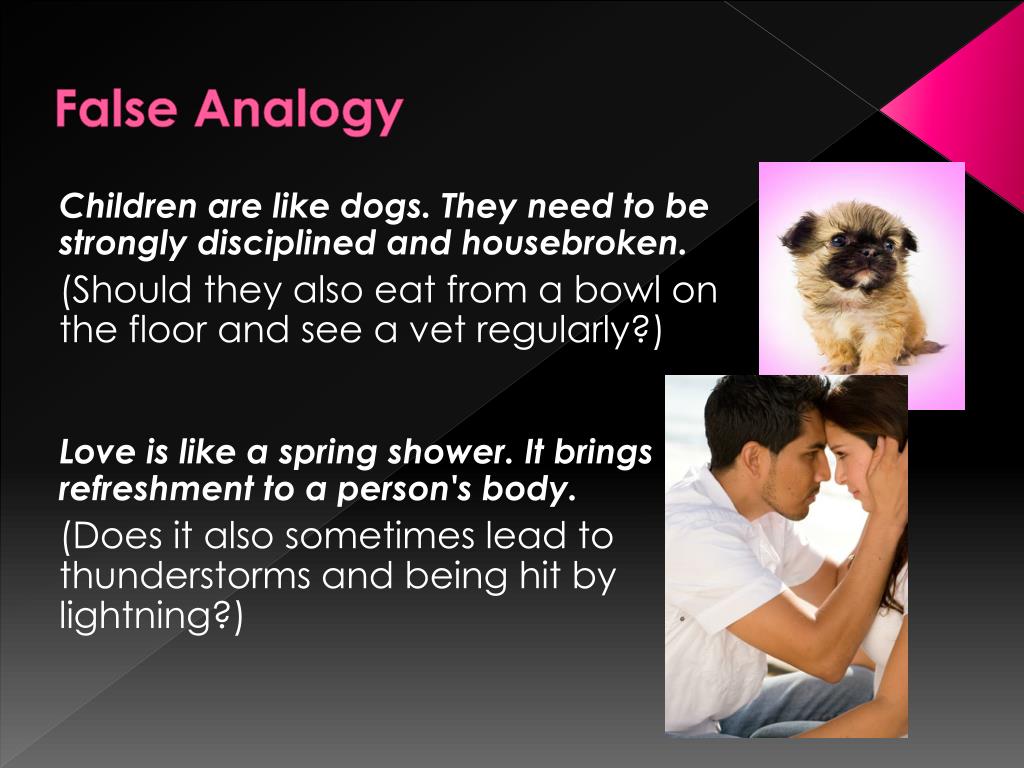 False Analogy

Children are like dogs. They need to be strongly disciplined and housebroken.

(Should they also eat from a bowl on the floor and see a vet regularly?)

Love is like a spring shower. It brings refreshment to a person's body.

(Does it also sometimes lead to thunderstorms and being hit by lightning?)